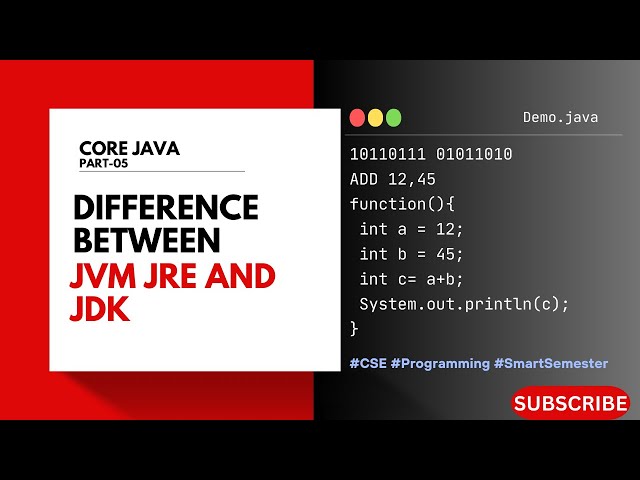 CORE JAVA
PART-05

DIFFERENCE BETWEEN JVM JRE AND JDK

Demo.java

10110111 01011010
ADD 12,45
function(){
int a = 12;
int b = 45;
int c= a+b;
System.out.println(c);
}

#CSE #Programming #SmartSemester

SUBSCRIBE